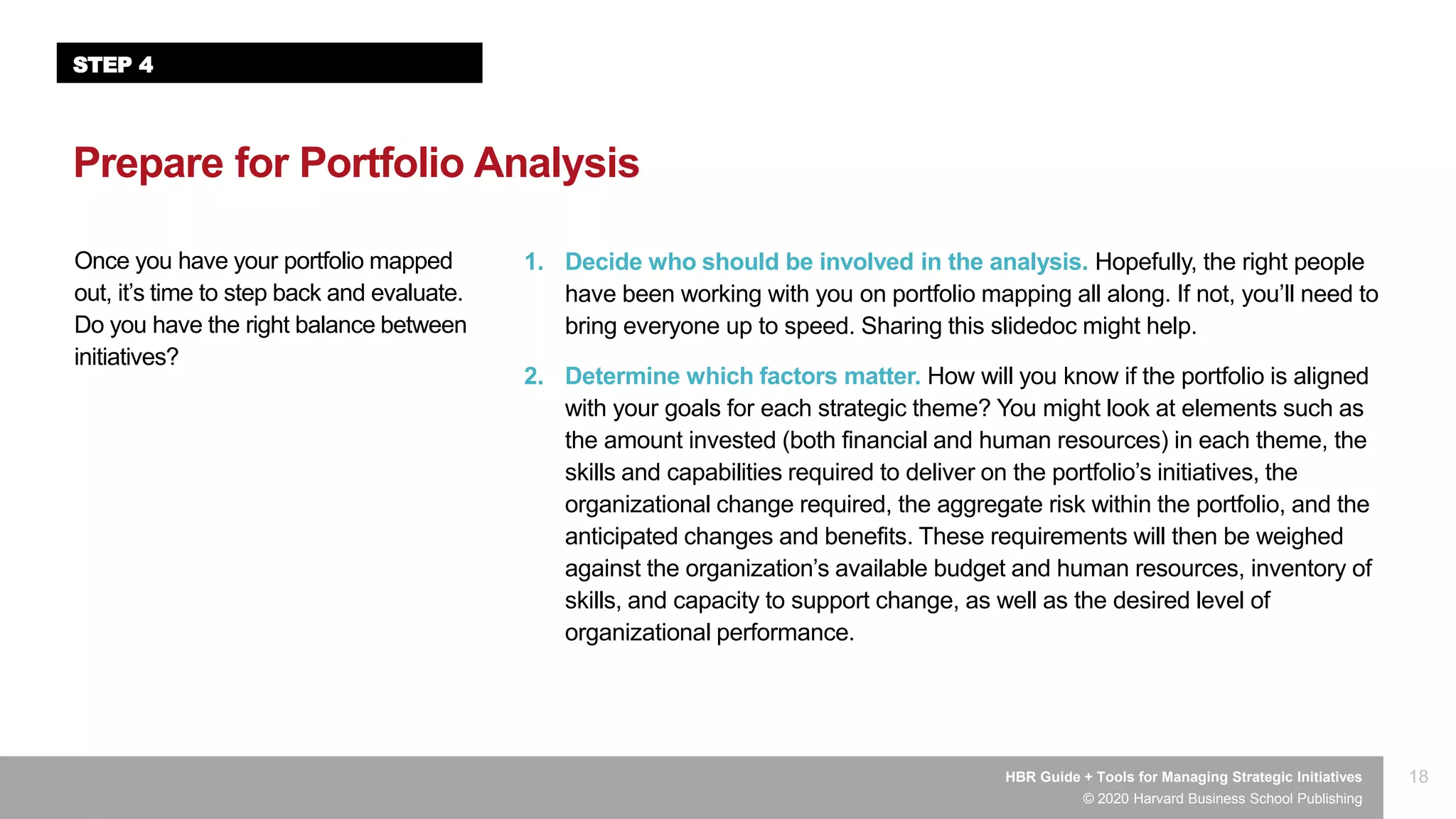 STEP 4

Prepare for Portfolio Analysis

Once you have your portfolio mapped out, it's time to step back and evaluate. Do you have the right balance between initiatives?

1. Decide who should be involved in the analysis. Hopefully, the right people have been working with you on portfolio mapping all along. If not, you'll need to bring everyone up to speed. Sharing this slidedoc might help.

2. Determine which factors matter. How will you know if the portfolio is aligned with your goals for each strategic theme? You might look at elements such as the amount invested (both financial and human resources) in each theme, the skills and capabilities required to deliver on the portfolio's initiatives, the organizational change required, the aggregate risk within the portfolio, and the anticipated changes and benefits. These requirements will then be weighed against the organization's available budget and human resources, inventory of skills, and capacity to support change, as well as the desired level of organizational performance.

HBR Guide + Tools for Managing Strategic Initiatives
© 2020 Harvard Business School Publishing

18